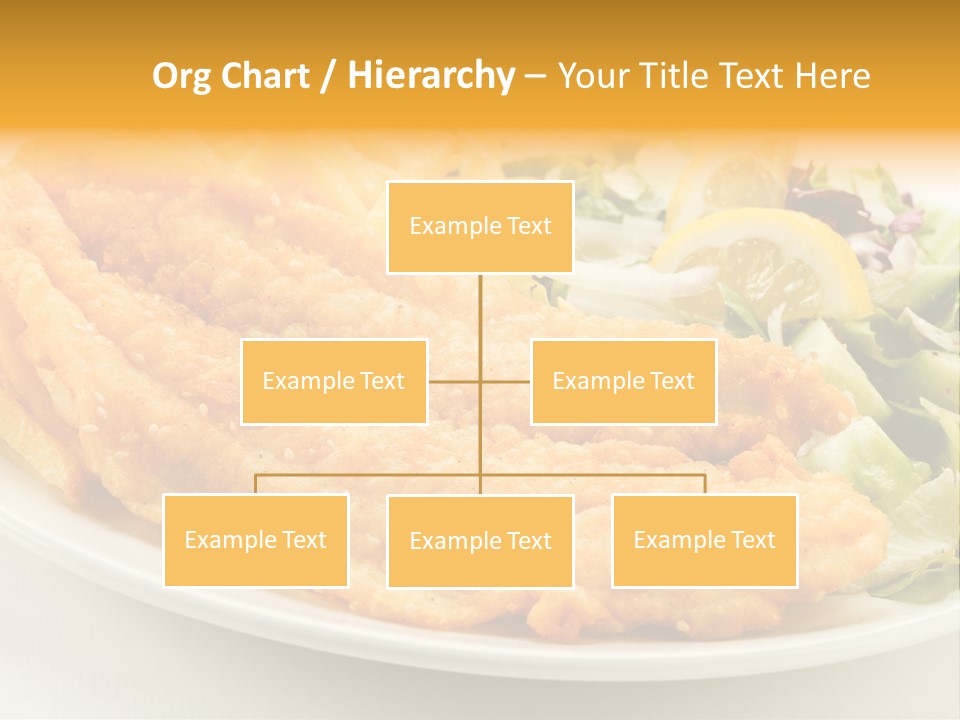 Org Chart / Hierarchy – Your Title Text Here

Example Text

Example Text

Example Text

Example Text

Example Text

Example Text